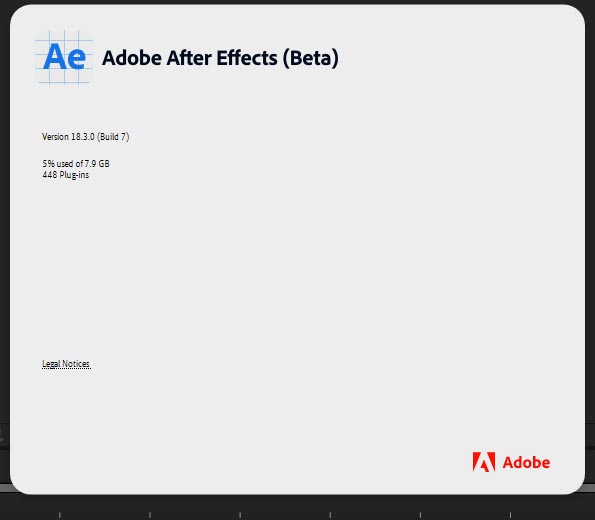 Ae

Adobe After Effects (Beta)

Version 18.3.0 (Build 7)

5% used of 7.9 GB
448 Plug-ins

Legal Notices

Adobe